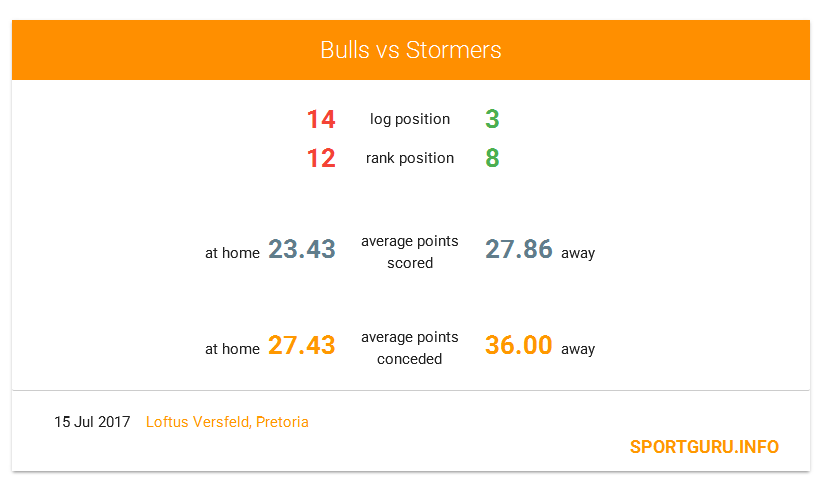 Bulls vs Stormers

14 log position 3

12 rank position 8

at home 23.43 average points scored 27.86 away

at home 27.43 average points conceded 36.00 away

15 Jul 2017 Loftus Versfeld, Pretoria

SPORTGURU.INFO